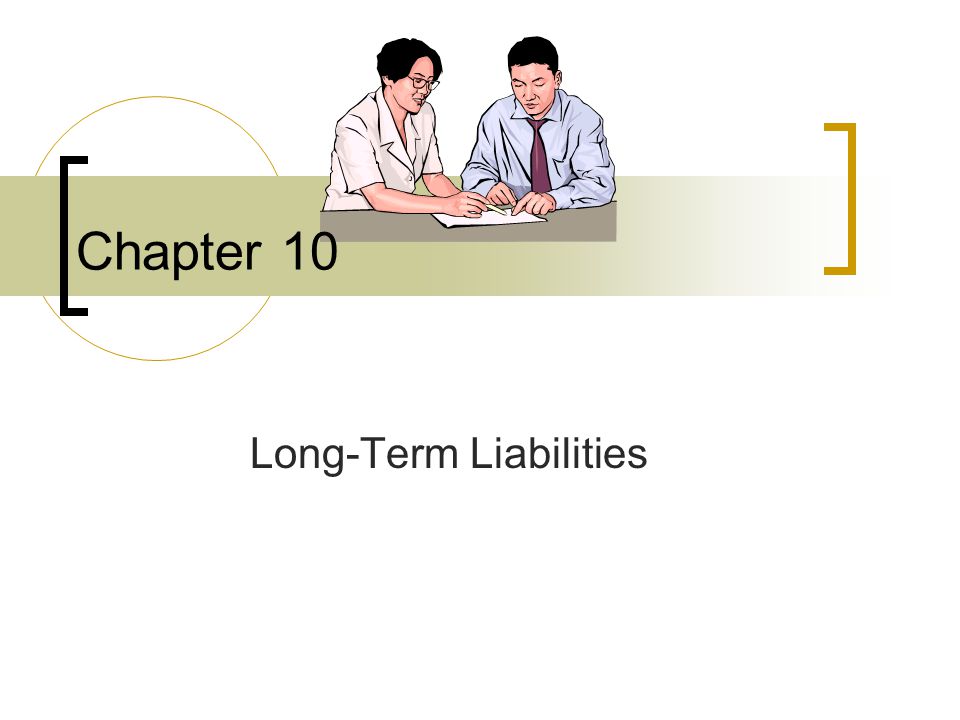 Chapter 10

Long-Term Liabilities